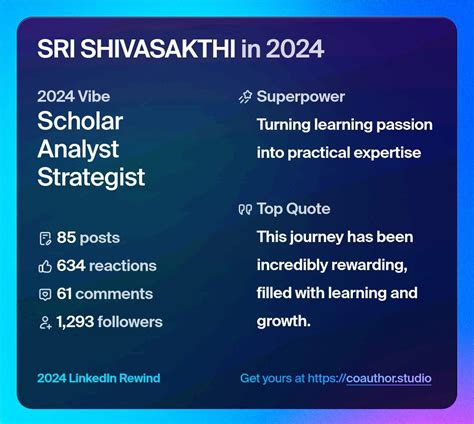 SRI SHIVASAKTHI in 2024

2024 Vibe
Scholar
Analyst
Strategist

85 posts
634 reactions
61 comments
1,293 followers

Superpower
Turning learning passion into practical expertise

Top Quote
This journey has been incredibly rewarding, filled with learning and growth.

2024 LinkedIn Rewind

Get yours at https://coauthor.studio